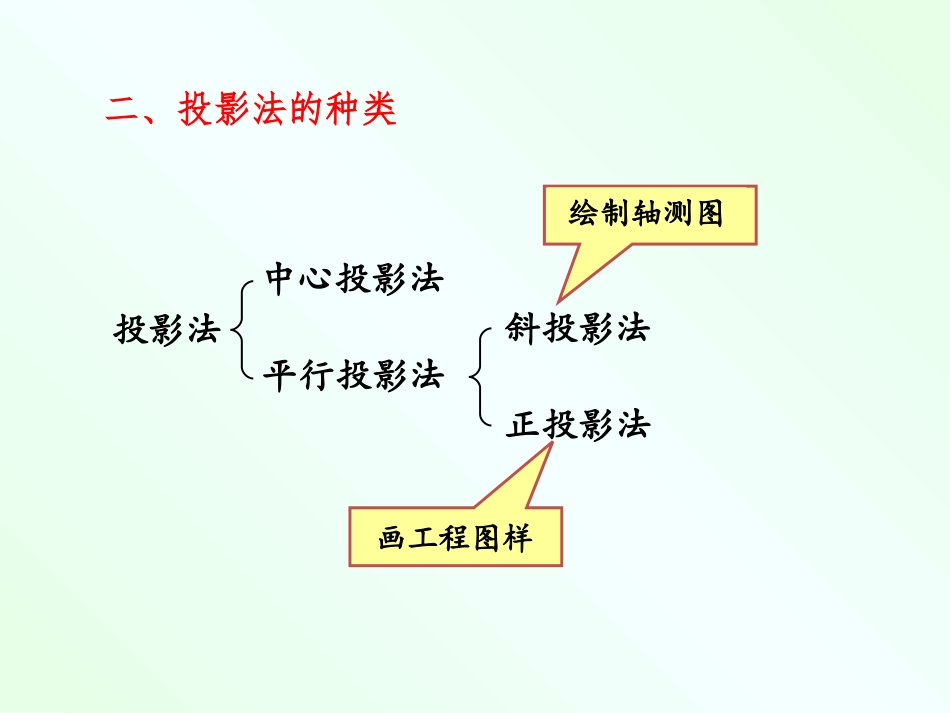 二、投影法的种类

绘制轴测图

投影法

中心投影法

平行投影法

斜投影法

正投影法

画工程图样